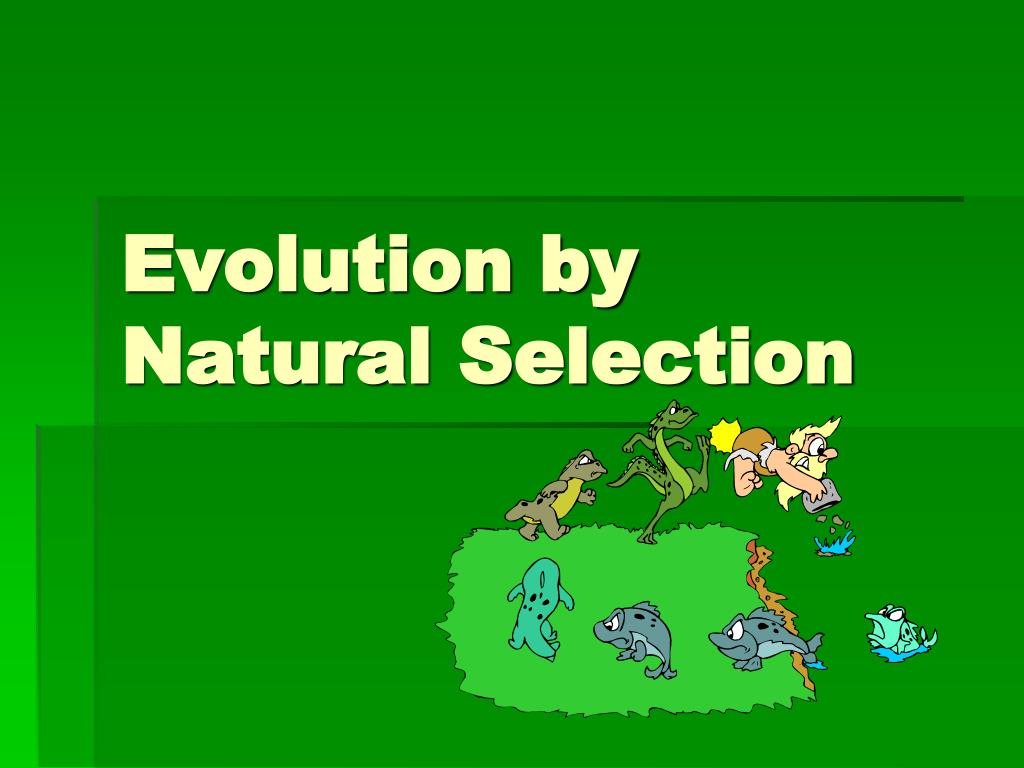 Evolution by Natural Selection